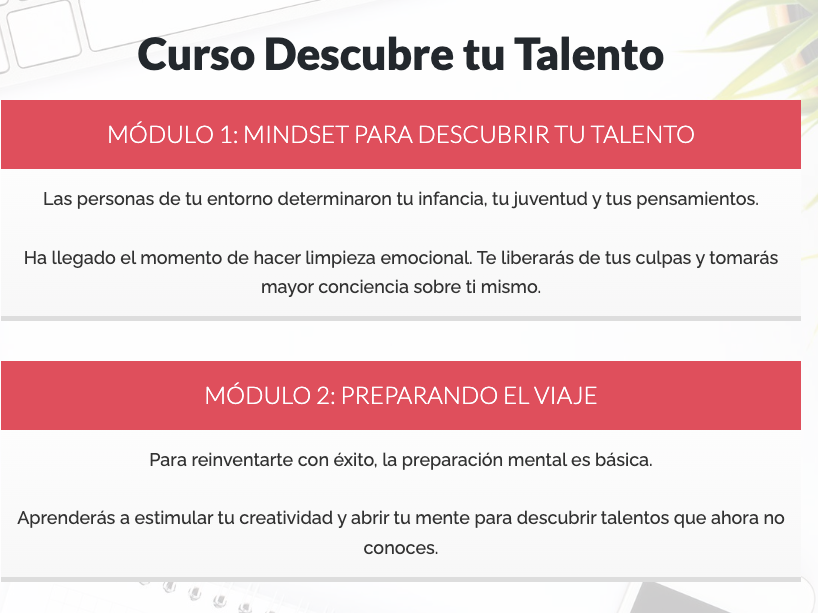 Curso Descubre tu Talento

MÓDULO 1: MINDSET PARA DESCUBRIR TU TALENTO

Las personas de tu entorno determinaron tu infancia, tu juventud y tus pensamientos.

Ha llegado el momento de hacer limpieza emocional. Te liberarás de tus culpas y tomarás mayor conciencia sobre ti mismo.

MÓDULO 2: PREPARANDO EL VIAJE

Para reinventarte con éxito, la preparación mental es básica.

Aprenderás a estimular tu creatividad y abrir tu mente para descubrir talentos que ahora no conoces.